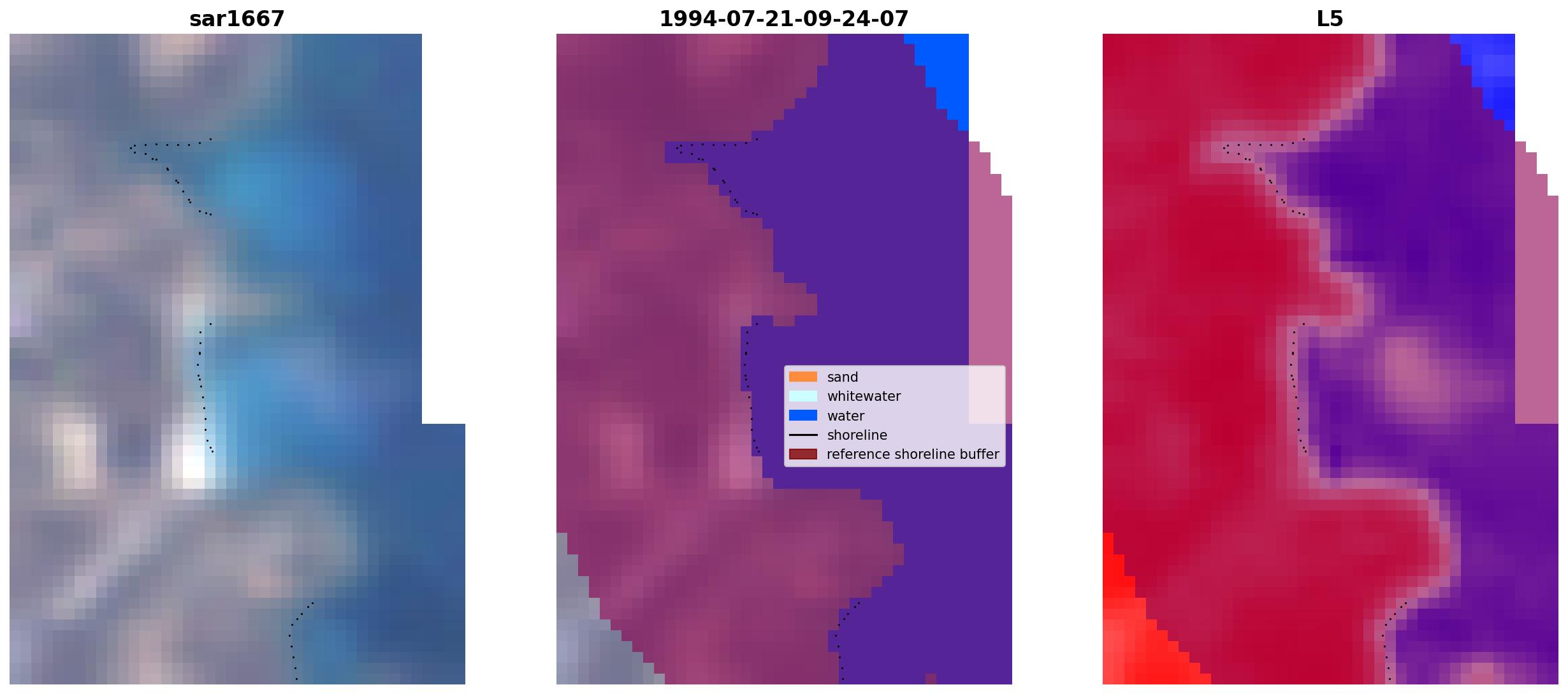 sar1667

1994-07-21-09-24-07

L5

sand
whitewater
water
shoreline
reference shoreline buffer